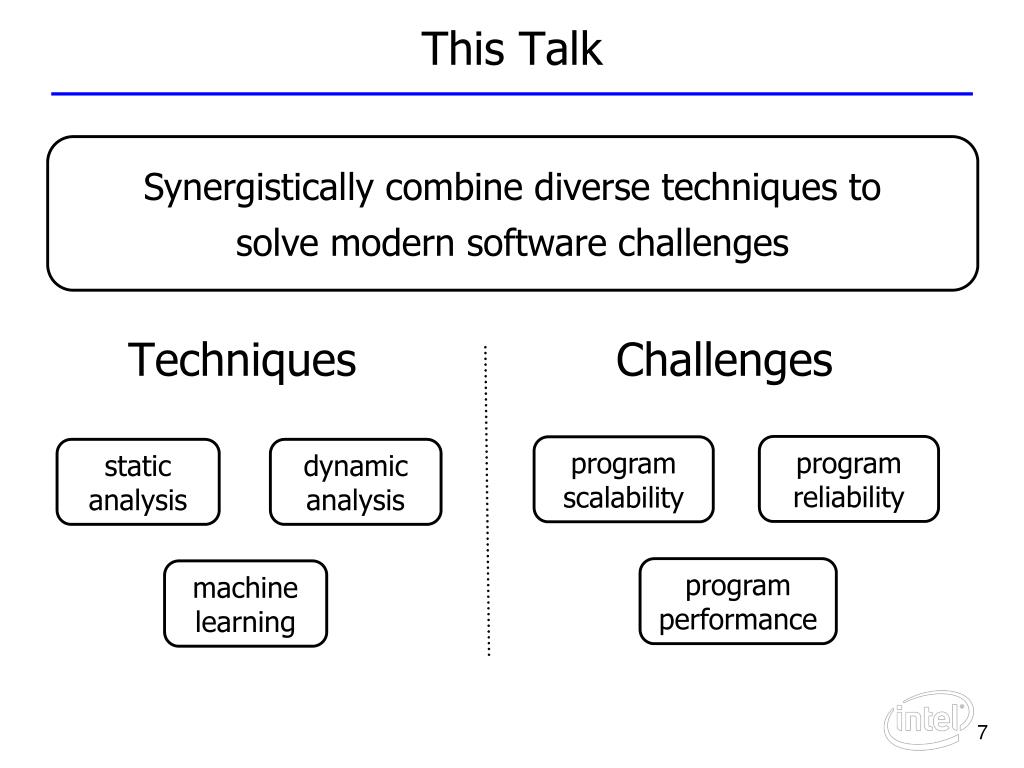 This Talk

Synergistically combine diverse techniques to solve modern software challenges

Techniques

static analysis

dynamic analysis

machine learning

Challenges

program scalability

program reliability

program performance

intel

7